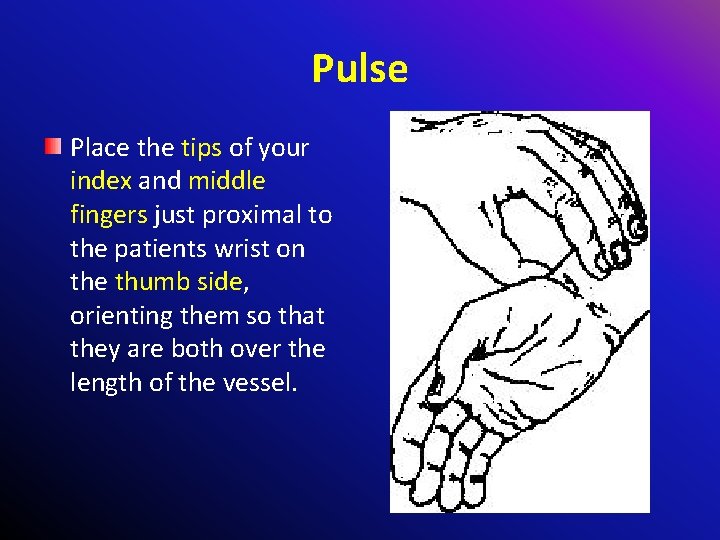 Pulse

Place the tips of your index and middle fingers just proximal to the patients wrist on the thumb side, orienting them so that they are both over the length of the vessel.